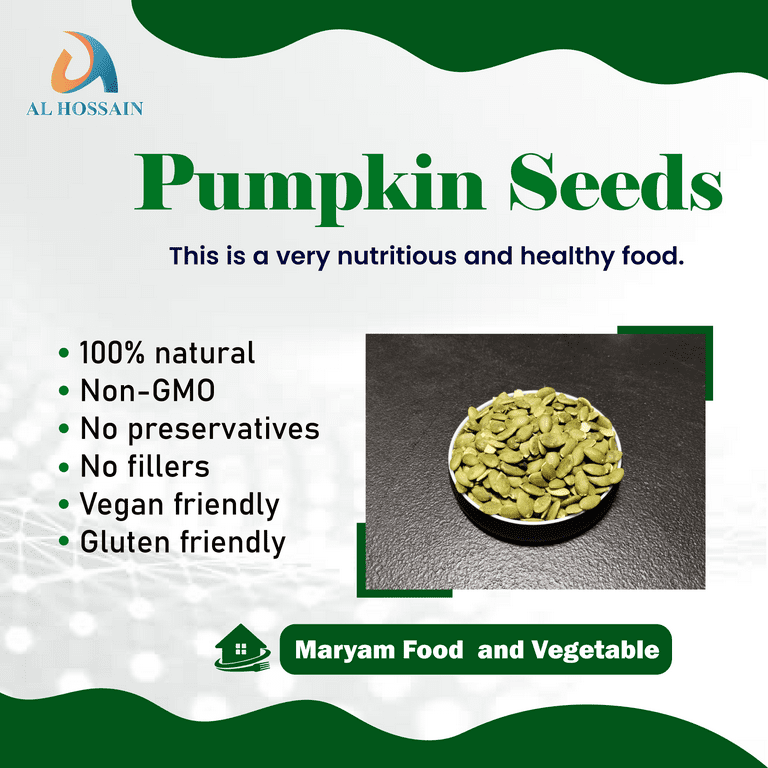 AL HOSSAIN

Pumpkin Seeds

This is a very nutritious and healthy food.

• 100% natural
• Non-GMO
• No preservatives
• No fillers
• Vegan friendly
• Gluten friendly

Maryam Food and Vegetable